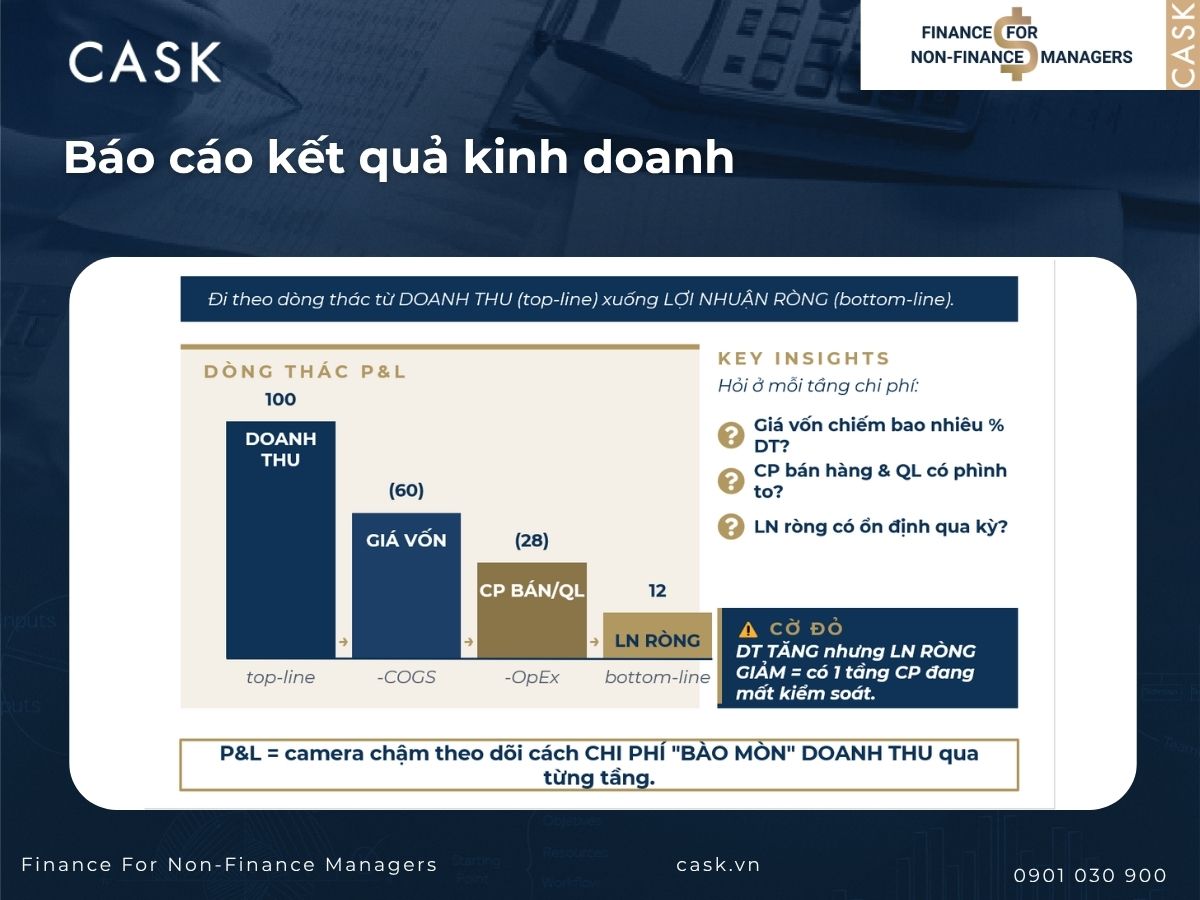 CASK

FINANCE FOR NON-FINANCE MANAGERS

CASK

Báo cáo kết quả kinh doanh

Đi theo dòng thác từ DOANH THU (top-line) xuống LỢI NHUẬN RÒNG (bottom-line).

DÒNG THÁC P&L

100

DOANH THU

(60)

GIÁ VỐN

(28)

CP BÁN/QL

12

LN RÒNG

top-line

-COGS

-OpEx

bottom-line

KEY INSIGHTS

Hỏi ở mỗi tầng chi phí:

Giá vốn chiếm bao nhiêu % DT?

CP bán hàng & QL có phình to?

LN ròng có ổn định qua kỳ?

CỜ ĐỎ

DT TĂNG nhưng LN RÒNG GIẢM = có 1 tầng CP đang mất kiểm soát.

P&L = camera chậm theo dõi cách CHI PHÍ "BÀO MÒN" DOANH THU qua từng tầng.

Finance For Non-Finance Managers

cask.vn

0901 030 900